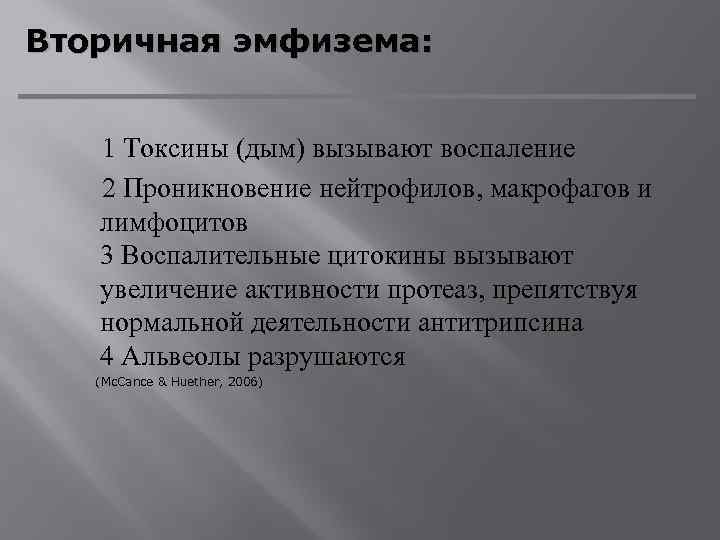 Вторичная эмфизема:

1 Токсины (дым) вызывают воспаление

2 Проникновение нейтрофилов, макрофагов и лимфоцитов
3 Воспалительные цитокины вызывают увеличение активности протеаз, препятствуя нормальной деятельности антитрипсина
4 Альвеолы разрушаются
(McCance & Huether, 2006)